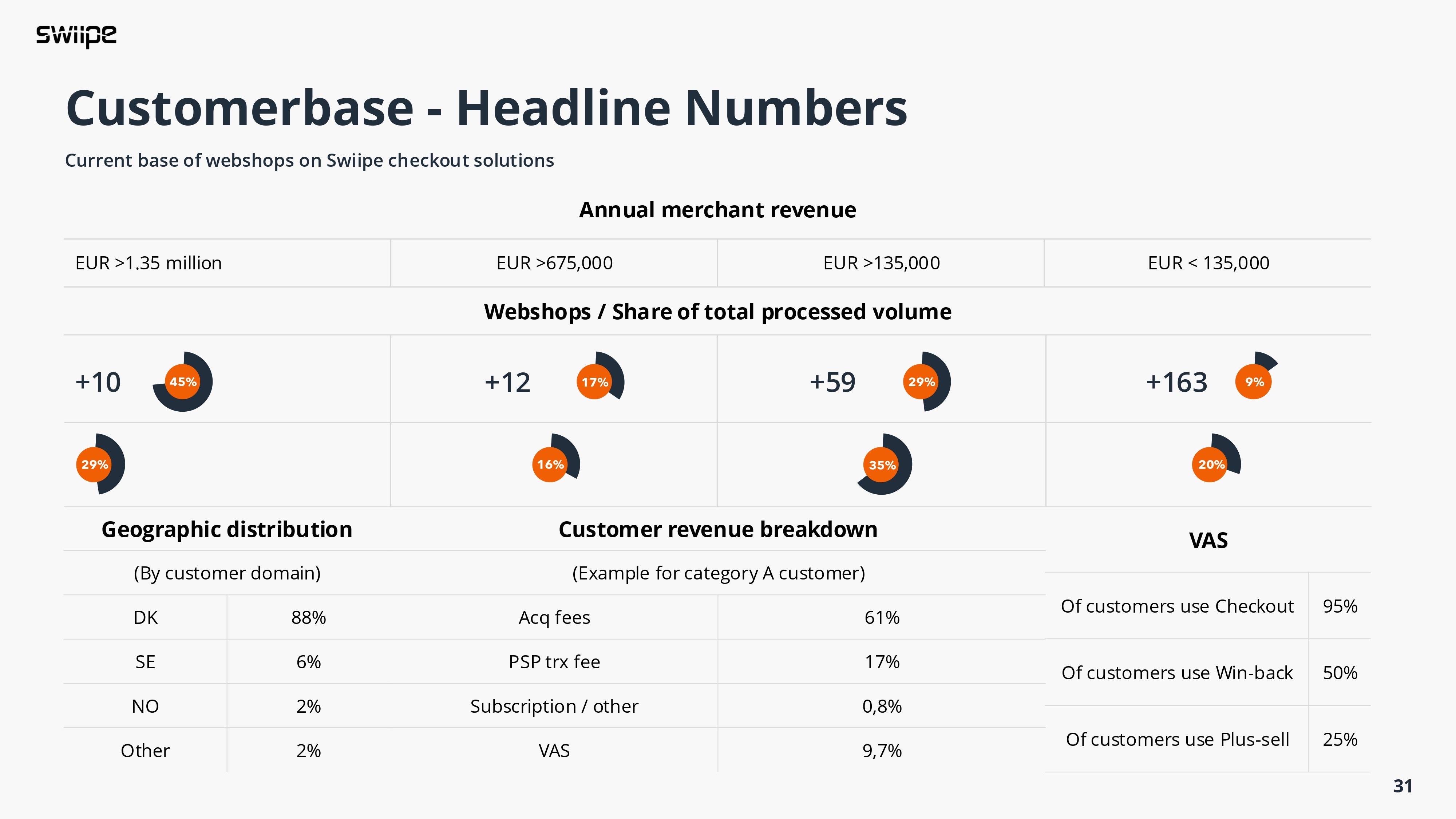 swiipe

Customerbase - Headline Numbers

Current base of webshops on Swiipe checkout solutions

Annual merchant revenue

| EUR >1.35 million | EUR >675,000 | EUR >135,000 | EUR < 135,000 |
|---|---|---|---|

Webshops / Share of total processed volume

| +10 45% | +12 17% | +59 29% | +163 9% |
|---|---|---|---|
| 29% | 16% | 35% | 20% |

Geographic distribution

(By customer domain)

| DK | 88% |
|---|---|
| SE | 6% |
| NO | 2% |
| Other | 2% |

Customer revenue breakdown

(Example for category A customer)

| Acq fees | 61% |
|---|---|
| PSP trx fee | 17% |
| Subscription / other | 0,8% |
| VAS | 9,7% |

VAS

| Of customers use Checkout | 95% |
|---|---|
| Of customers use Win-back | 50% |
| Of customers use Plus-sell | 25% |

31